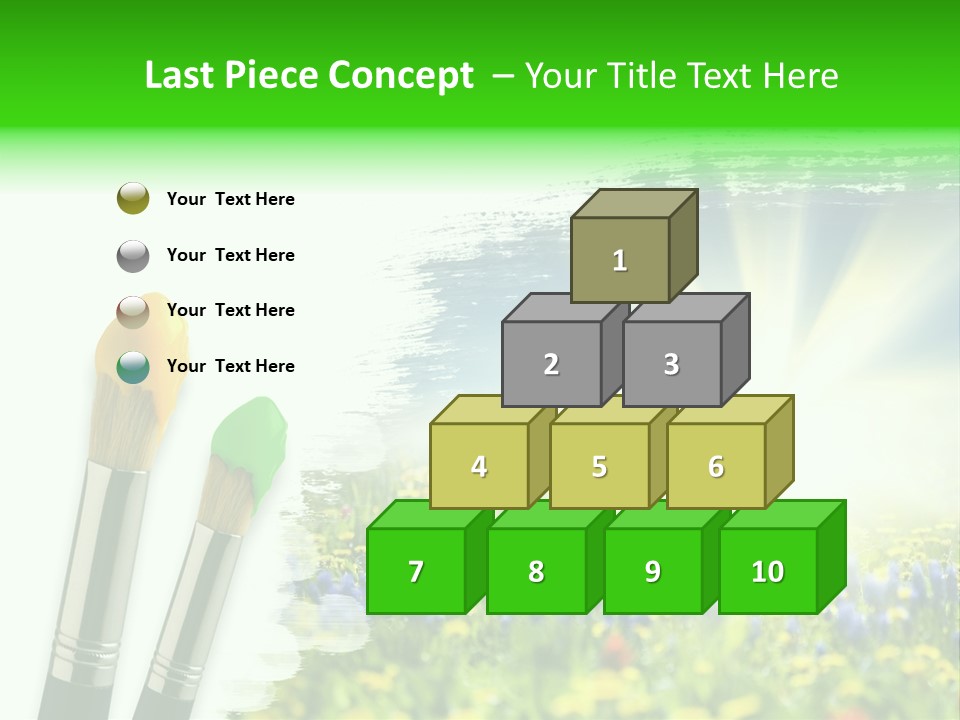 Last Piece Concept – Your Title Text Here

Your Text Here

Your Text Here

Your Text Here

Your Text Here

1

2

3

4

5

6

7

8

9

10